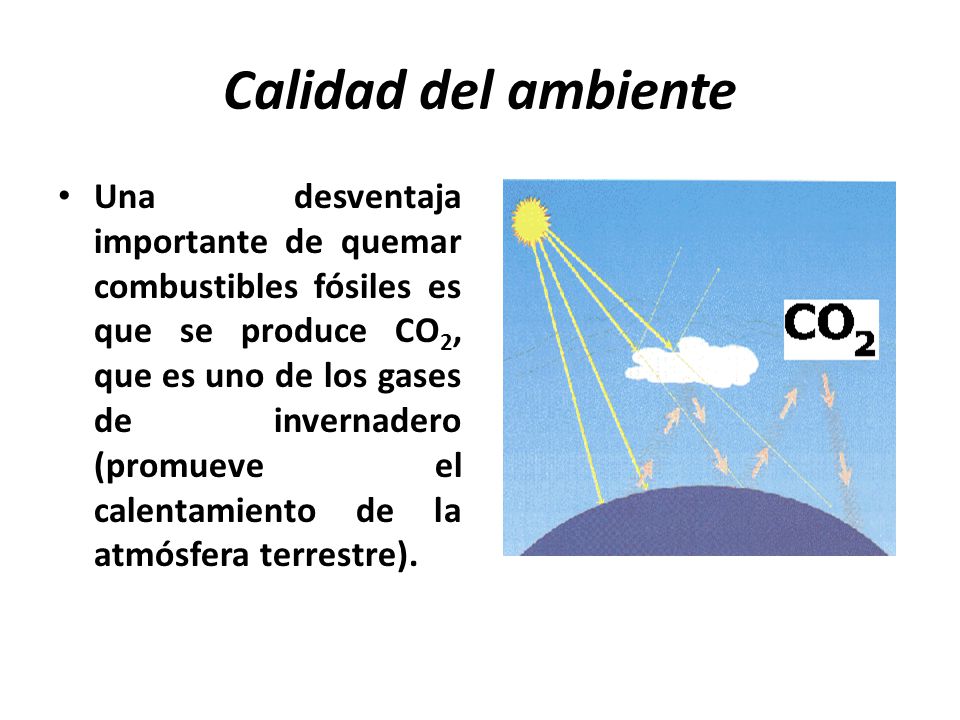 Calidad del ambiente

• Una desventaja importante de quemar combustibles fósiles es que se produce $CO_2$, que es uno de los gases de invernadero (promueve el calentamiento de la atmósfera terrestre).

$CO_2$